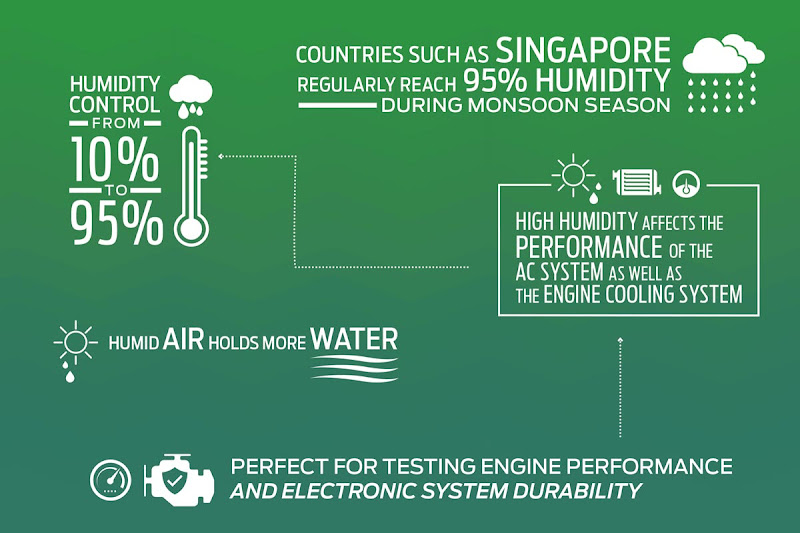 COUNTRIES SUCH AS SINGAPORE REGULARLY REACH 95% HUMIDITY DURING MONSOON SEASON

HUMIDITY CONTROL FROM 10% TO 95%

HIGH HUMIDITY AFFECTS THE PERFORMANCE OF THE AC SYSTEM AS WELL AS THE ENGINE COOLING SYSTEM

HUMID AIR HOLDS MORE WATER

PERFECT FOR TESTING ENGINE PERFORMANCE AND ELECTRONIC SYSTEM DURABILITY